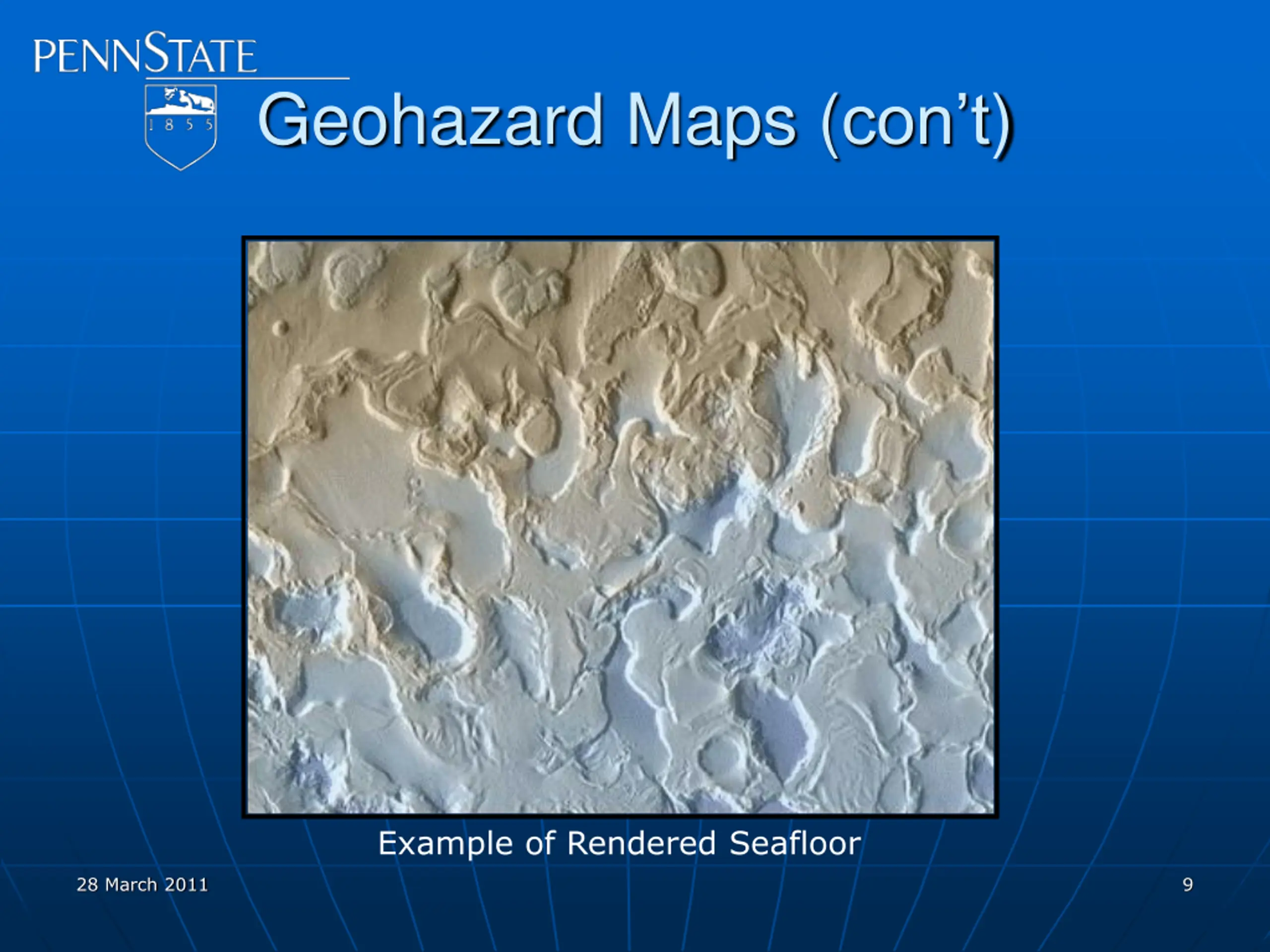 PENNSTATE

1 8 5 5

Geohazard Maps (con't)

Example of Rendered Seafloor

28 March 2011

9